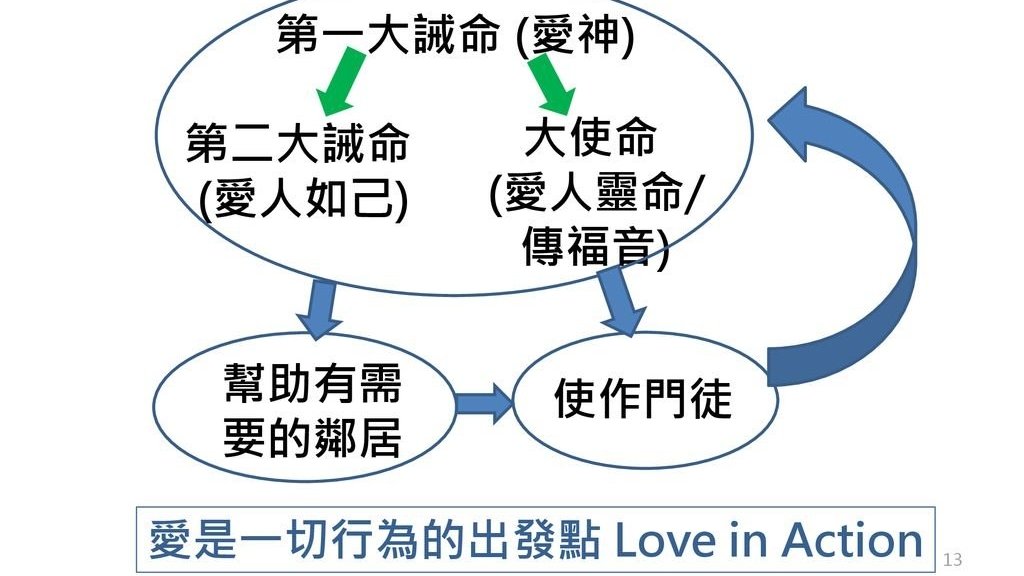 第一大誡命 (愛神)

第二大誡命 (愛人如己)

大使命 (愛人靈命/傳福音)

幫助有需要的鄰居

使作門徒

愛是一切行為的出發點 Love in Action

13